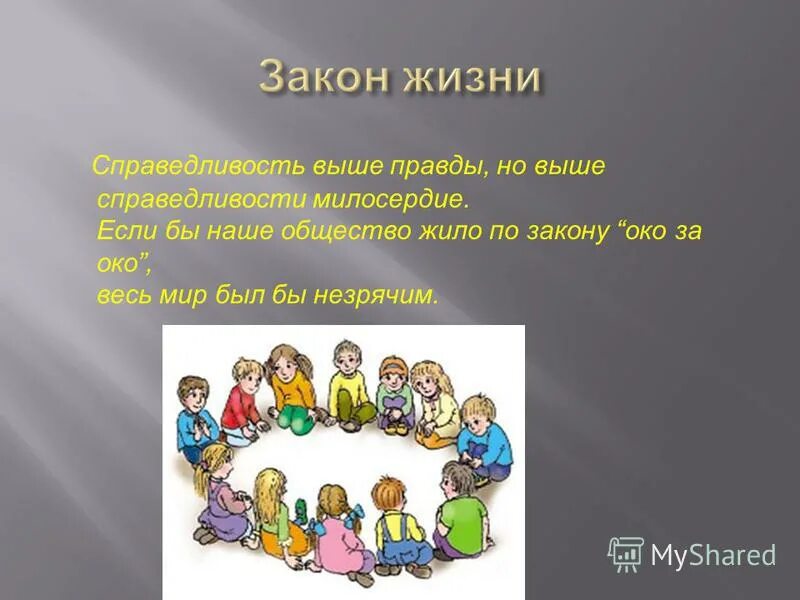 Закон жизни

Справедливость выше правды, но выше справедливости милосердие.
Если бы наше общество жило по закону “око за око”,
весь мир был бы незрячим.

MyShared